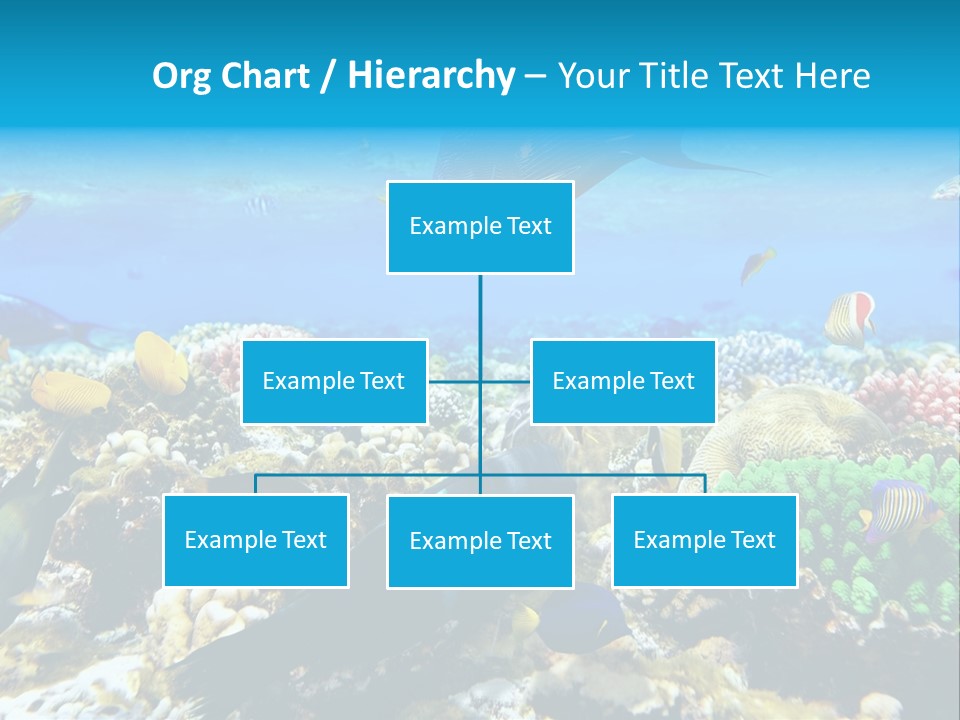 Org Chart / Hierarchy – Your Title Text Here

Example Text

Example Text

Example Text

Example Text

Example Text

Example Text